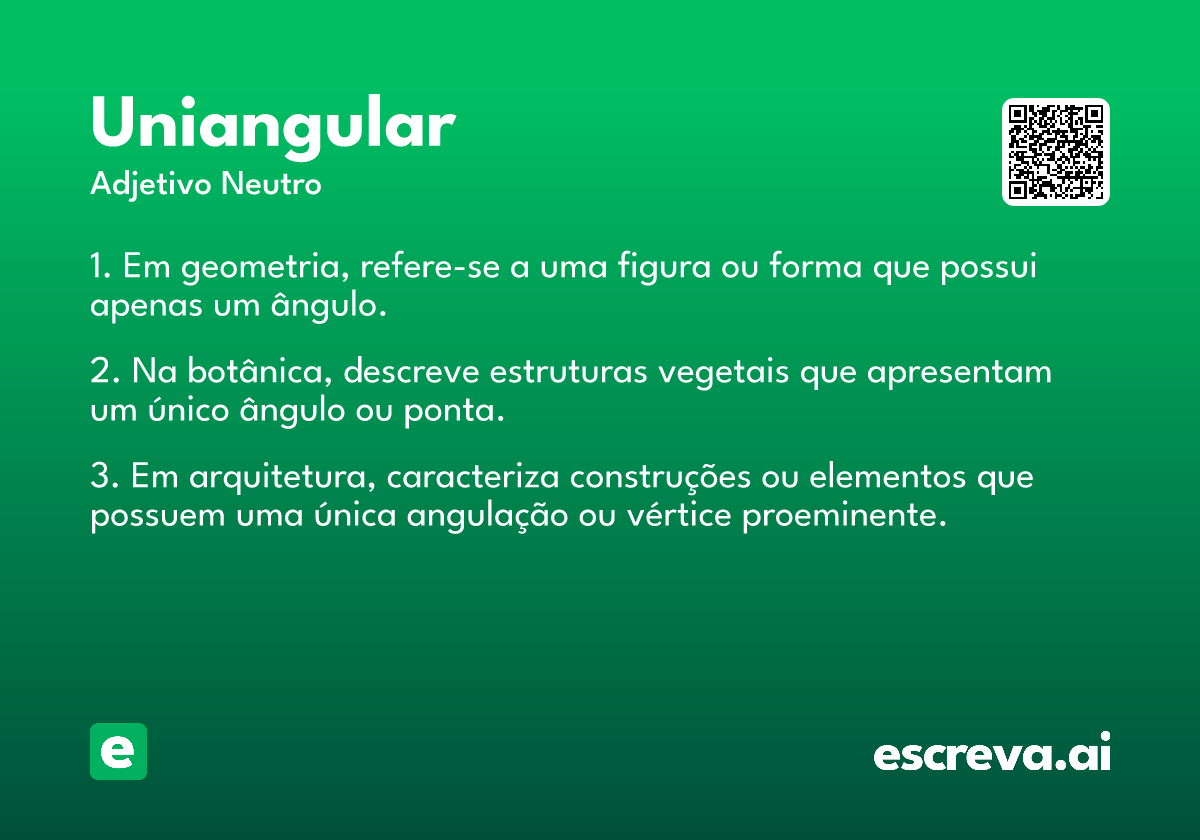 Uniangular
Adjetivo Neutro

1. Em geometria, refere-se a uma figura ou forma que possui apenas um ângulo.

2. Na botânica, descreve estruturas vegetais que apresentam um único ângulo ou ponta.

3. Em arquitetura, caracteriza construções ou elementos que possuem uma única angulação ou vértice proeminente.

e

escreva.ai